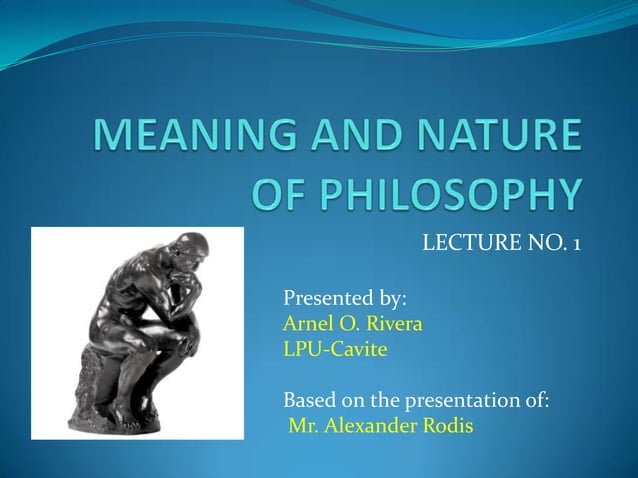 MEANING AND NATURE OF PHILOSOPHY

LECTURE NO. 1

Presented by:
Arnel O. Rivera
LPU-Cavite

Based on the presentation of:
Mr. Alexander Rodis